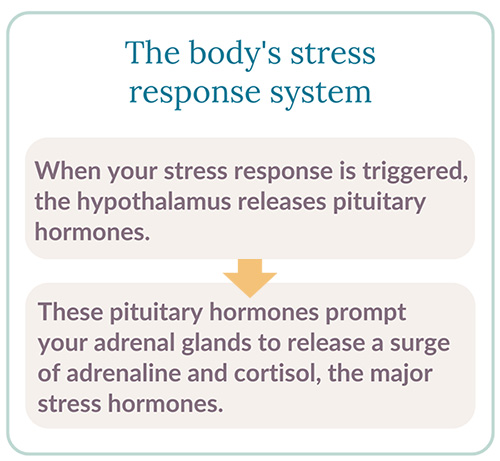 The body's stress response system

When your stress response is triggered, the hypothalamus releases pituitary hormones.

These pituitary hormones prompt your adrenal glands to release a surge of adrenaline and cortisol, the major stress hormones.